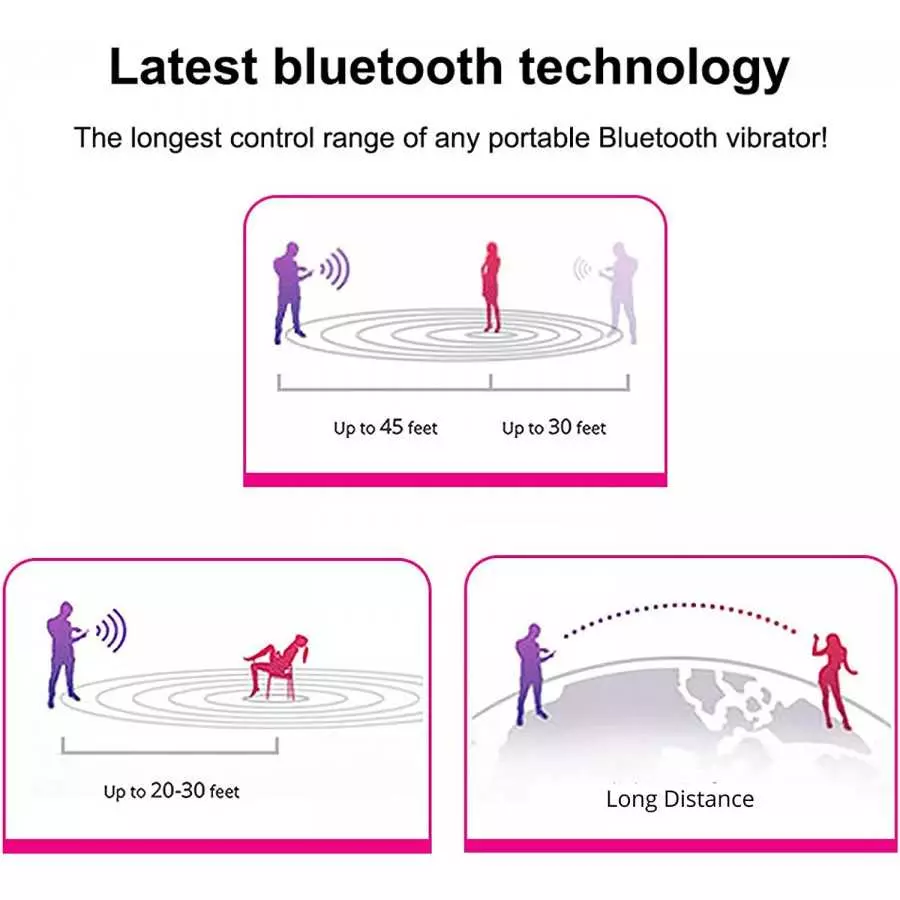 Latest bluetooth technology

The longest control range of any portable Bluetooth vibrator!

Up to 45 feet

Up to 30 feet

Up to 20-30 feet

Long Distance